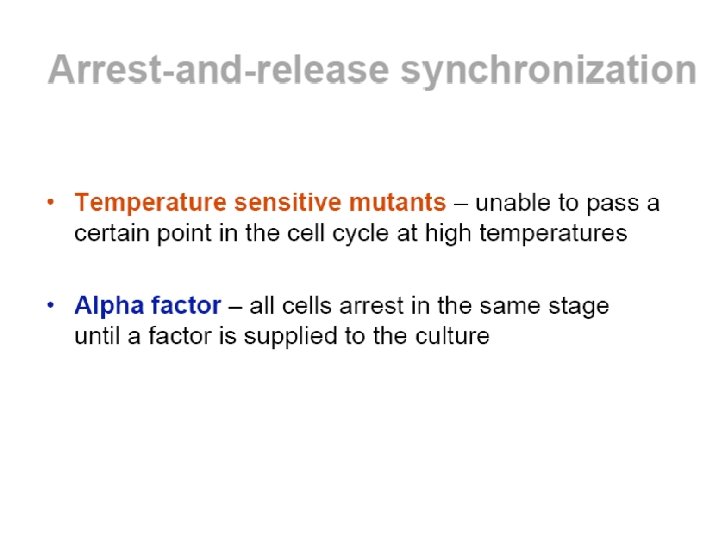 Arrest-and-release synchronization

• Temperature sensitive mutants – unable to pass a certain point in the cell cycle at high temperatures

• Alpha factor – all cells arrest in the same stage until a factor is supplied to the culture